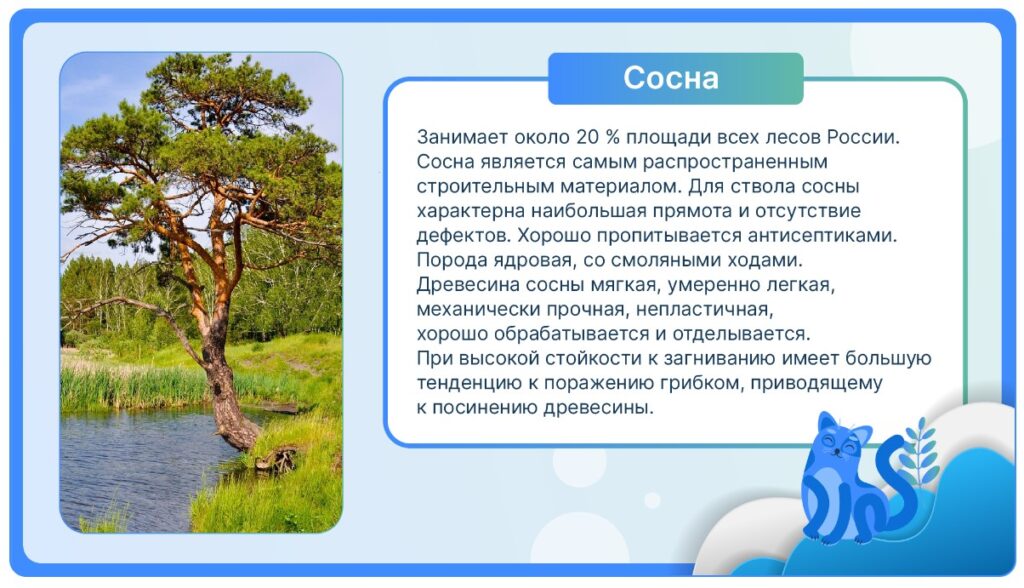 Сосна

Занимает около 20 % площади всех лесов России. Сосна является самым распространенным строительным материалом. Для ствола сосны характерна наибольшая прямота и отсутствие дефектов. Хорошо пропитывается антисептиками. Порода ядровая, со смоляными ходами. Древесина сосны мягкая, умеренно легкая, механически прочная, непластичная, хорошо обрабатывается и отделывается. При высокой стойкости к загниванию имеет большую тенденцию к поражению грибком, приводящему к посинению древесины.